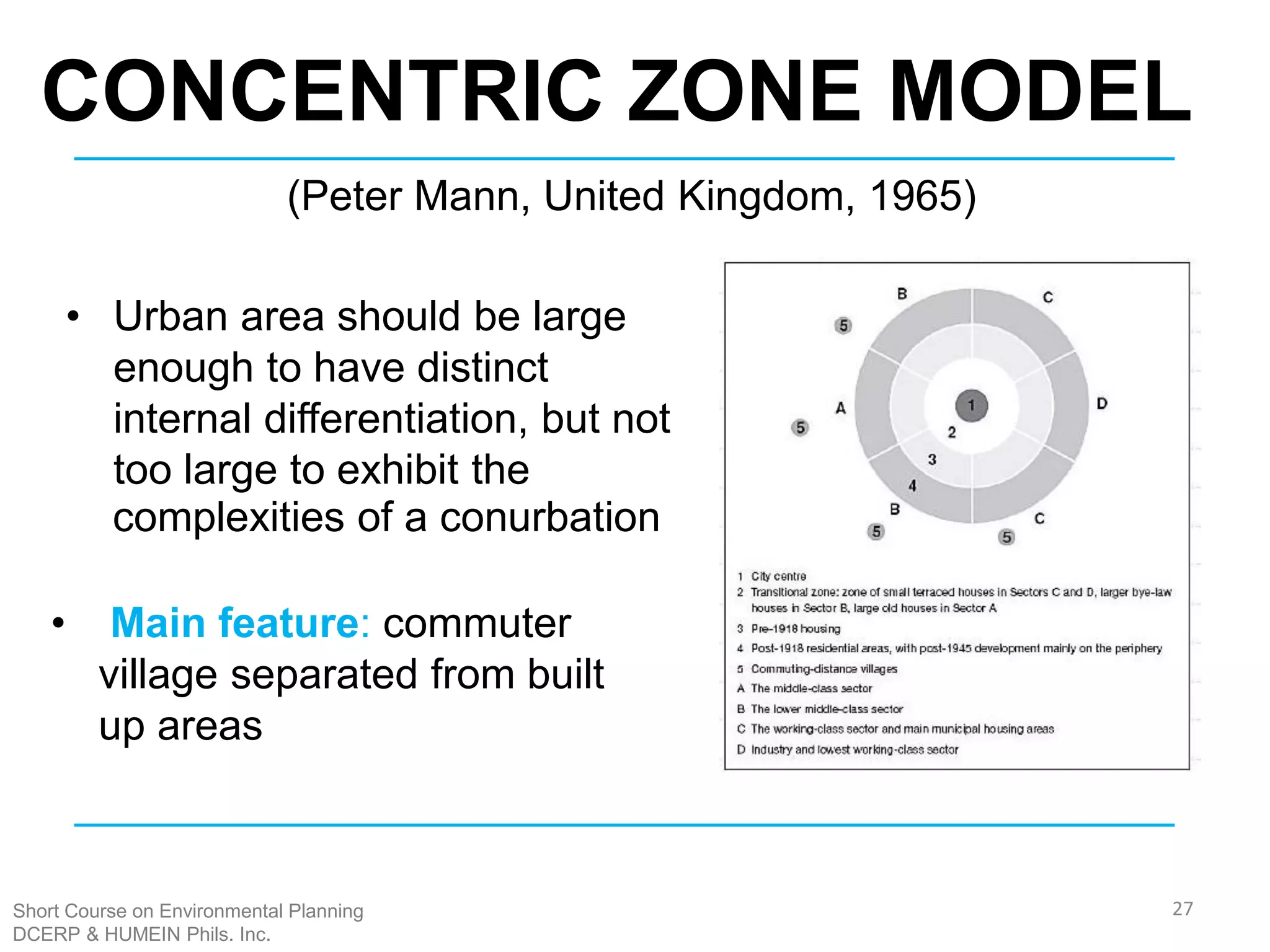 CONCENTRIC ZONE MODEL

(Peter Mann, United Kingdom, 1965)

• Urban area should be large enough to have distinct internal differentiation, but not too large to exhibit the complexities of a conurbation

• Main feature: commuter village separated from built up areas

B C 5 A 1 D 5 2 3 4 B C 5 5

1 City centre
2 Transitional zone: zone of small terraced houses in Sectors C and D, larger bye-law houses in Sector B, large old houses in Sector A
3 Pre-1918 housing
4 Post-1918 residential areas, with post-1945 development mainly on the periphery
5 Commuting-distance villages
A The middle-class sector
B The lower middle-class sector
C The working-class sector and main municipal housing areas
D Industry and lowest working-class sector

Short Course on Environmental Planning
DCERP & HUMEIN Phils. Inc.

27